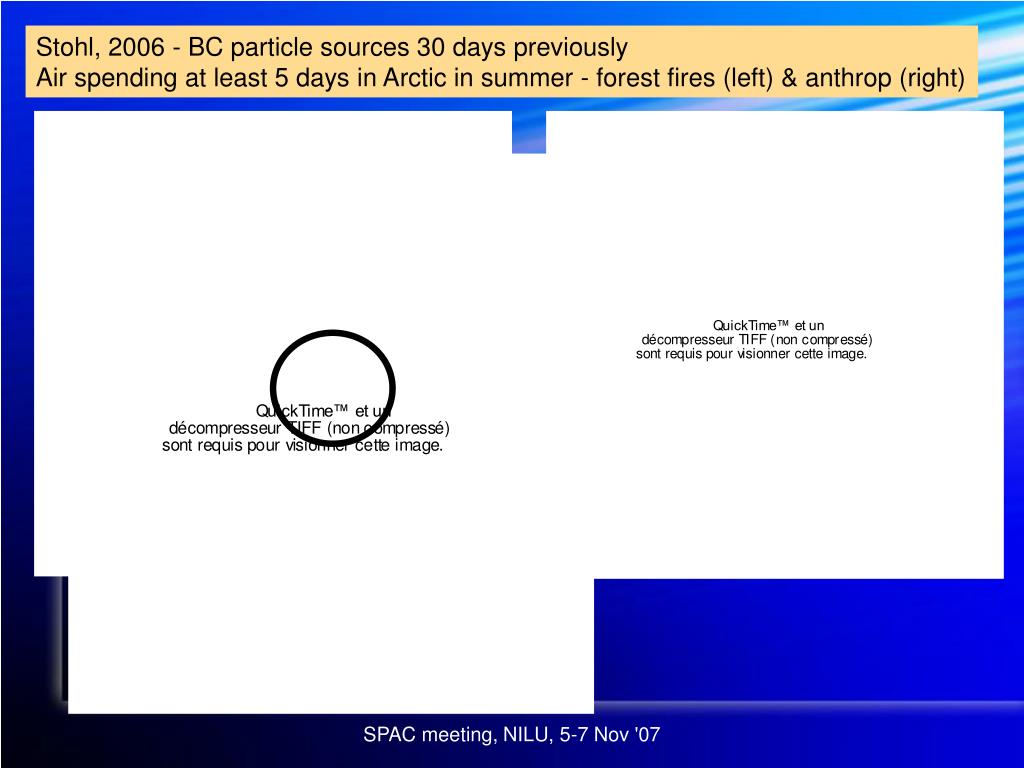 Stohl, 2006 - BC particle sources 30 days previously
Air spending at least 5 days in Arctic in summer - forest fires (left) & anthrop (right)

QuickTime™ et un
décompresseur TIFF (non compressé)
sont requis pour visionner cette image.

QuickTime™ et un
décompresseur TIFF (non compressé)
sont requis pour visionner cette image.

SPAC meeting, NILU, 5-7 Nov '07